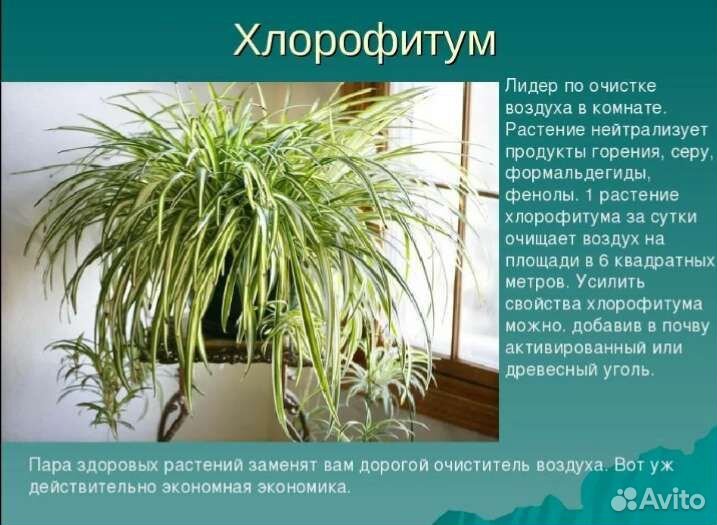 Хлорофитум

Лидер по очистке воздуха в комнате. Растение нейтрализует продукты горения, серу, формальдегиды, фенолы. 1 растение хлорофитума за сутки очищает воздух на площади в 6 квадратных метров. Усилить свойства хлорофитума можно. добавив в почву активированный или древесный уголь.

Пара здоровых растений заменят вам дорогой очиститель воздуха. Вот уж действительно экономная экономика.

Avito